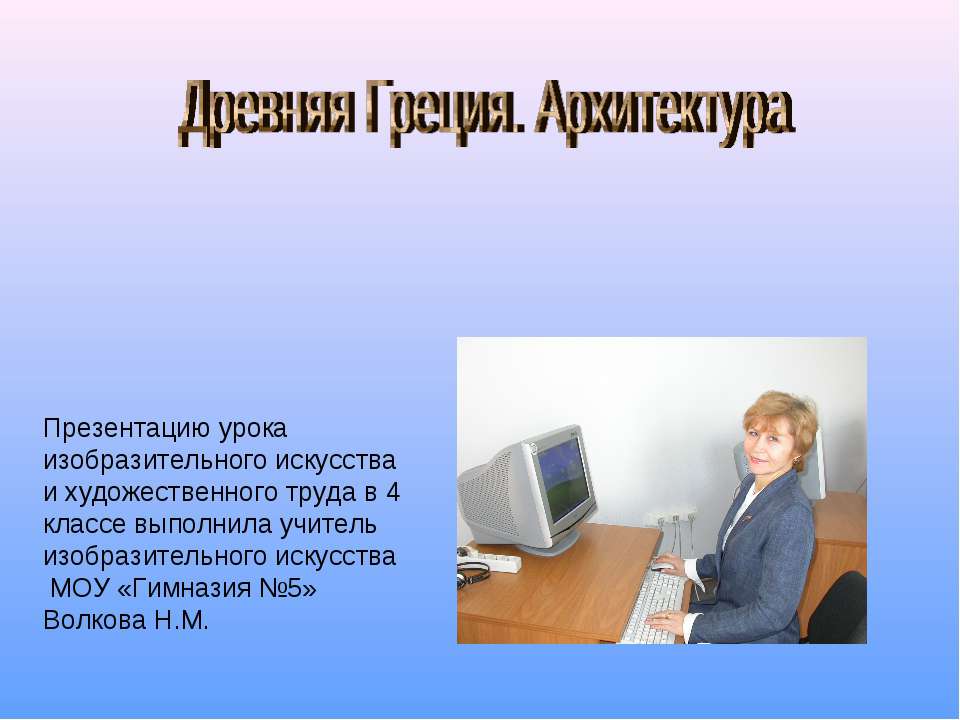 Древняя Греция. Архитектура

Презентацию урока изобразительного искусства и художественного труда в 4 классе выполнила учитель изобразительного искусства МОУ «Гимназия №5» Волкова Н.М.